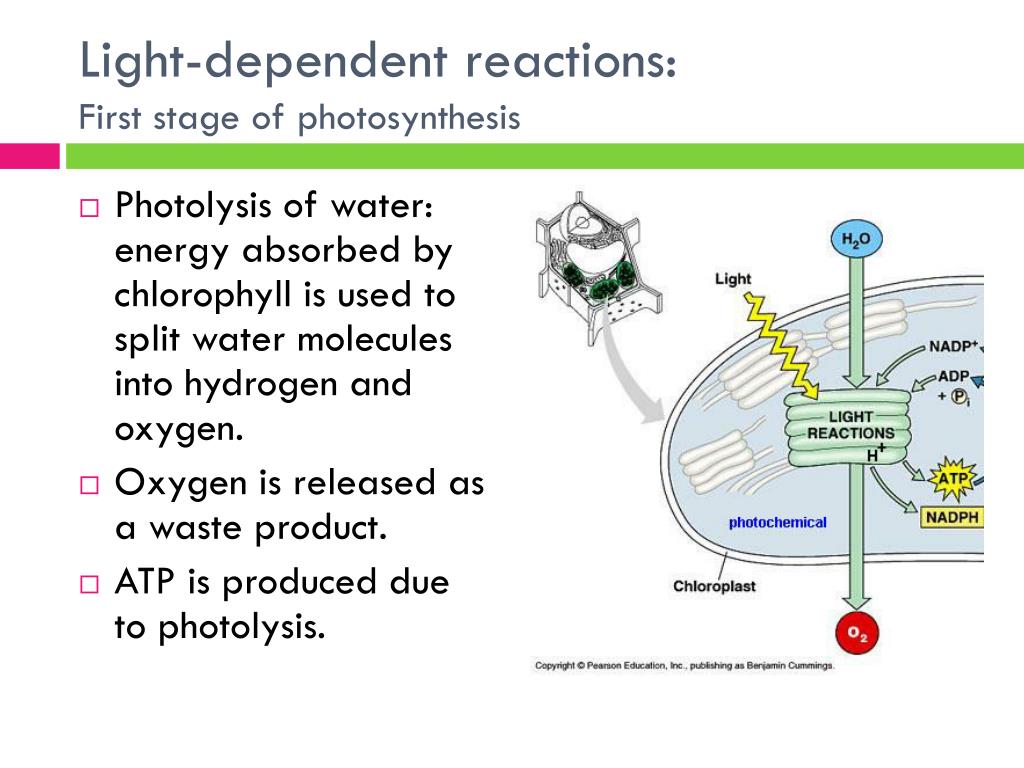 Light-dependent reactions:
First stage of photosynthesis

□ Photolysis of water: energy absorbed by chlorophyll is used to split water molecules into hydrogen and oxygen.
□ Oxygen is released as a waste product.
□ ATP is produced due to photolysis.

$H_2O$
Light
$NADP^+$
ADP
+ $P_i$
LIGHT REACTIONS
$H^+$
ATP
NADPH
photochemical
Chloroplast
$O_2$

Copyright © Pearson Education, Inc., publishing as Benjamin Cummings.